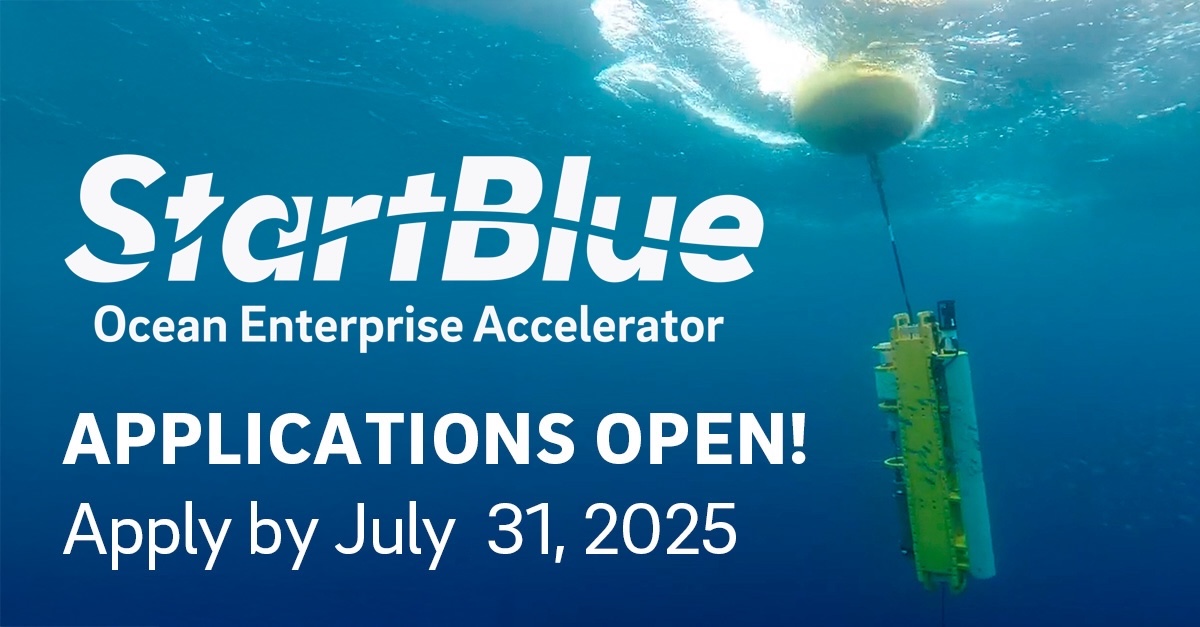 StartBlue
Ocean Enterprise Accelerator

APPLICATIONS OPEN!
Apply by July 31, 2025